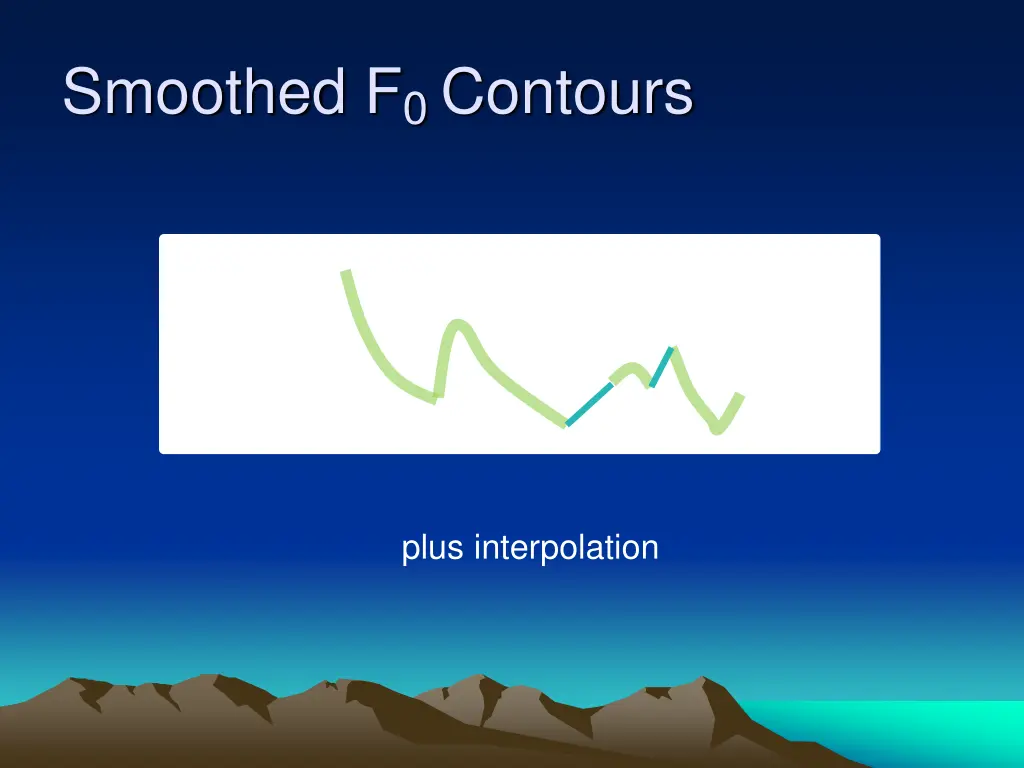 Smoothed $F_0$ Contours

plus interpolation